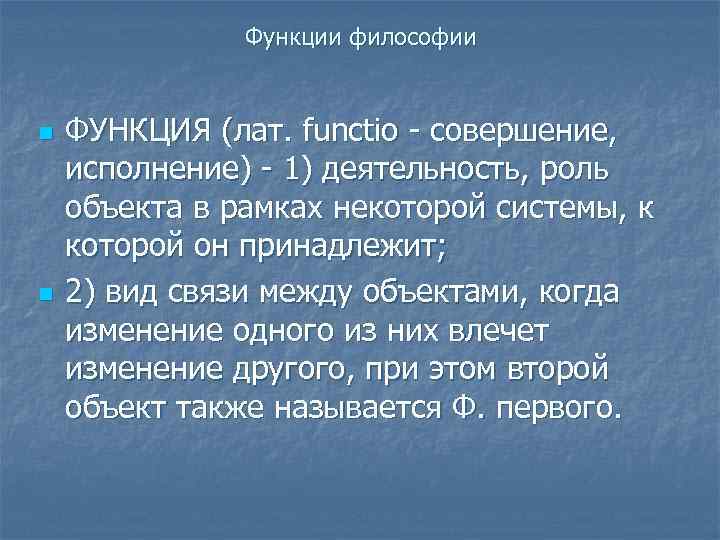 Функции философии

ФУНКЦИЯ (лат. functio - совершение, исполнение) - 1) деятельность, роль объекта в рамках некоторой системы, к которой он принадлежит;

2) вид связи между объектами, когда изменение одного из них влечет изменение другого, при этом второй объект также называется Ф. первого.